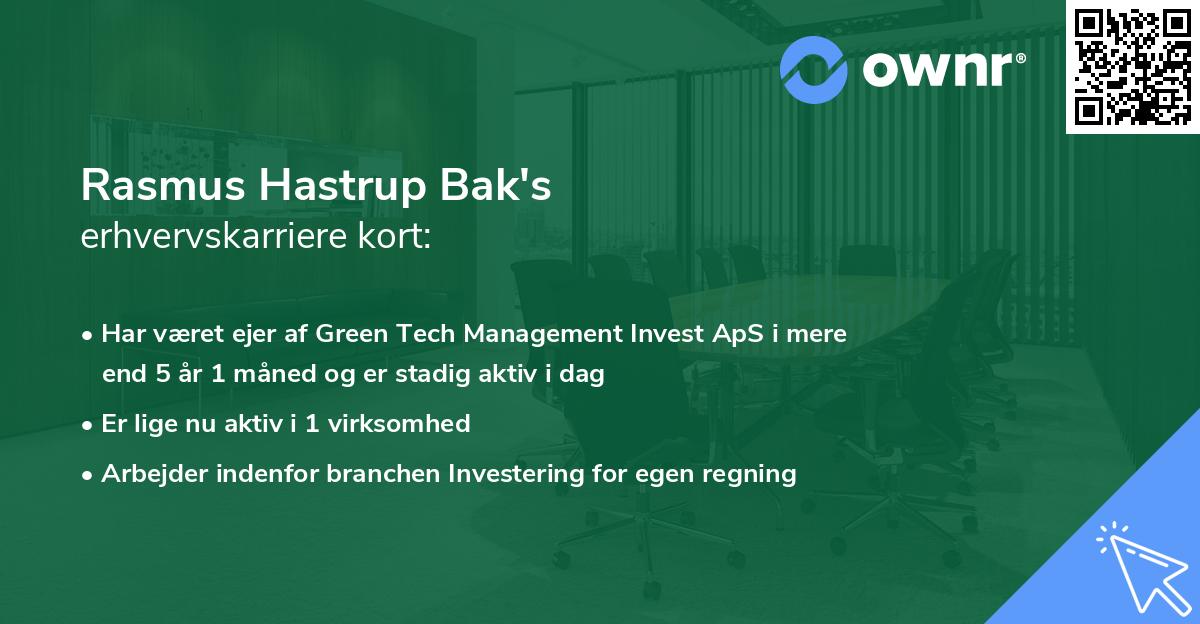 ownr®

Rasmus Hastrup Bak's
erhvervskarriere kort:

• Har været ejer af Green Tech Management Invest ApS i mere end 5 år 1 måned og er stadig aktiv i dag

• Er lige nu aktiv i 1 virksomhed

• Arbejder indenfor branchen Investering for egen regning